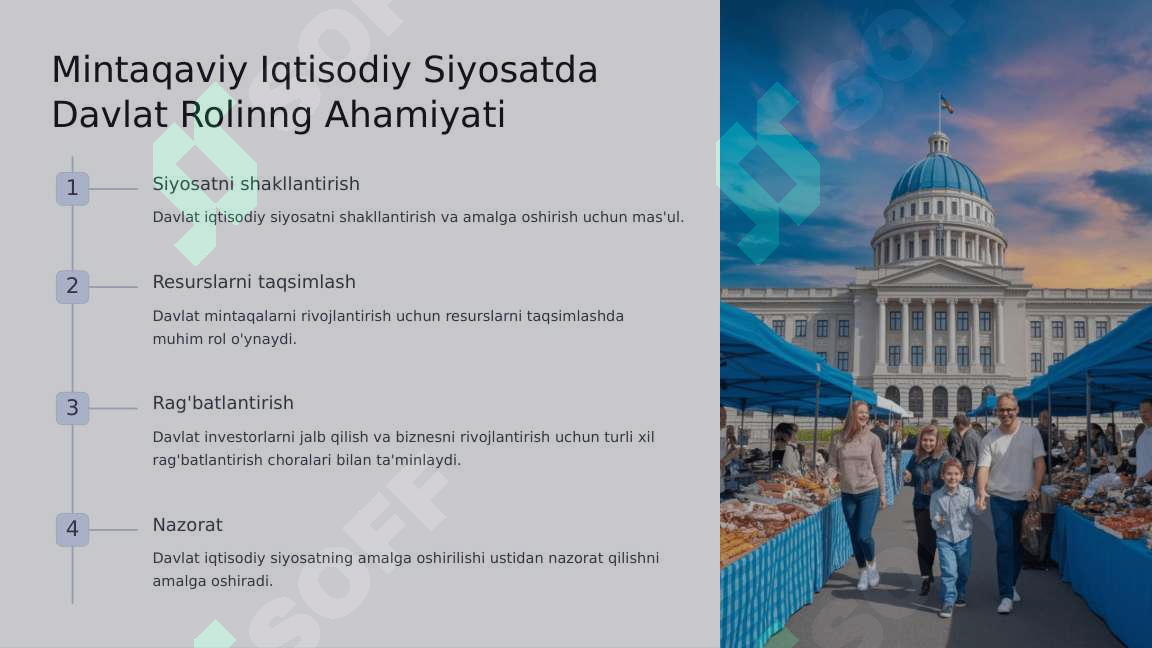 Mintaqaviy Iqtisodiy Siyosatda Davlat Rolinng Ahamiyati

1

Siyosatni shakllantirish

Davlat iqtisodiy siyosatni shakllantirish va amalga oshirish uchun mas'ul.

2

Resurslarni taqsimlash

Davlat mintaqalarni rivojlantirish uchun resurslarni taqsimlashda muhim rol o'ynaydi.

3

Rag'batlantirish

Davlat investorlarni jalb qilish va biznesni rivojlantirish uchun turli xil rag'batlantirish choralari bilan ta'minlaydi.

4

Nazorat

Davlat iqtisodiy siyosatning amalga oshirilishi ustidan nazorat qilishni amalga oshiradi.

SOFF